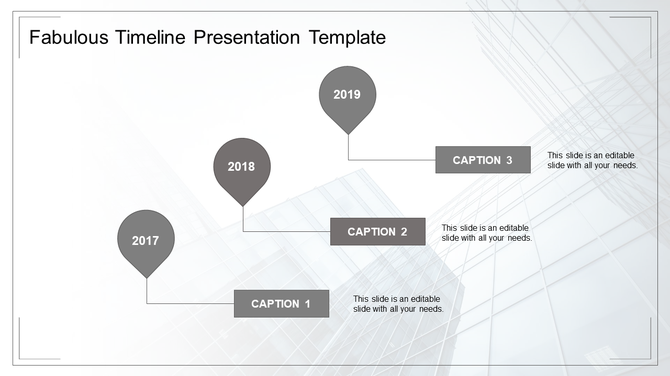 Fabulous Timeline Presentation Template

2019

CAPTION 3

This slide is an editable slide with all your needs.

2018

CAPTION 2

This slide is an editable slide with all your needs.

2017

CAPTION 1

This slide is an editable slide with all your needs.